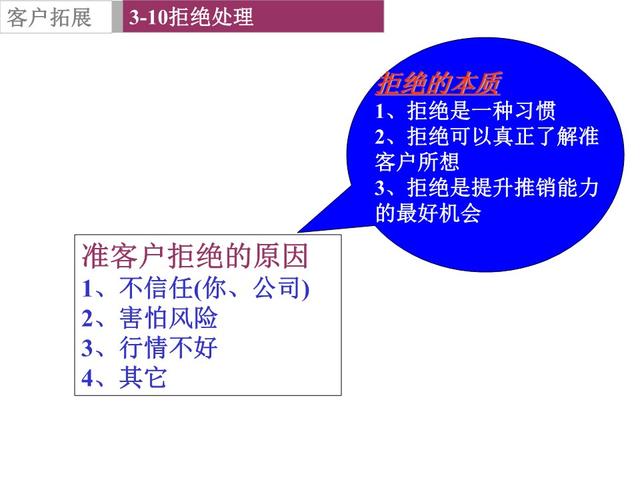 客户拓展

3-10拒绝处理

拒绝的本质
1、拒绝是一种习惯
2、拒绝可以真正了解准客户所想
3、拒绝是提升推销能力的最好机会

准客户拒绝的原因
1、不信任(你、公司)
2、害怕风险
3、行情不好
4、其它